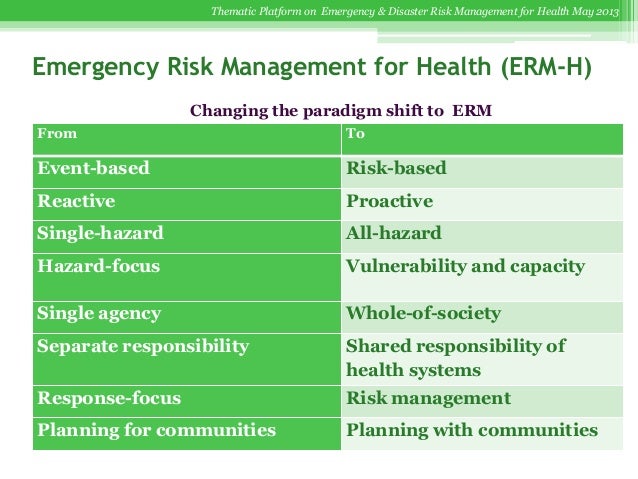 Thematic Platform on Emergency & Disaster Risk Management for Health May 2013

Emergency Risk Management for Health (ERM-H)

Changing the paradigm shift to ERM

| From | To |
|---|---|
| Event-based | Risk-based |
| Reactive | Proactive |
| Single-hazard | All-hazard |
| Hazard-focus | Vulnerability and capacity |
| Single agency | Whole-of-society |
| Separate responsibility | Shared responsibility of health systems |
| Response-focus | Risk management |
| Planning for communities | Planning with communities |